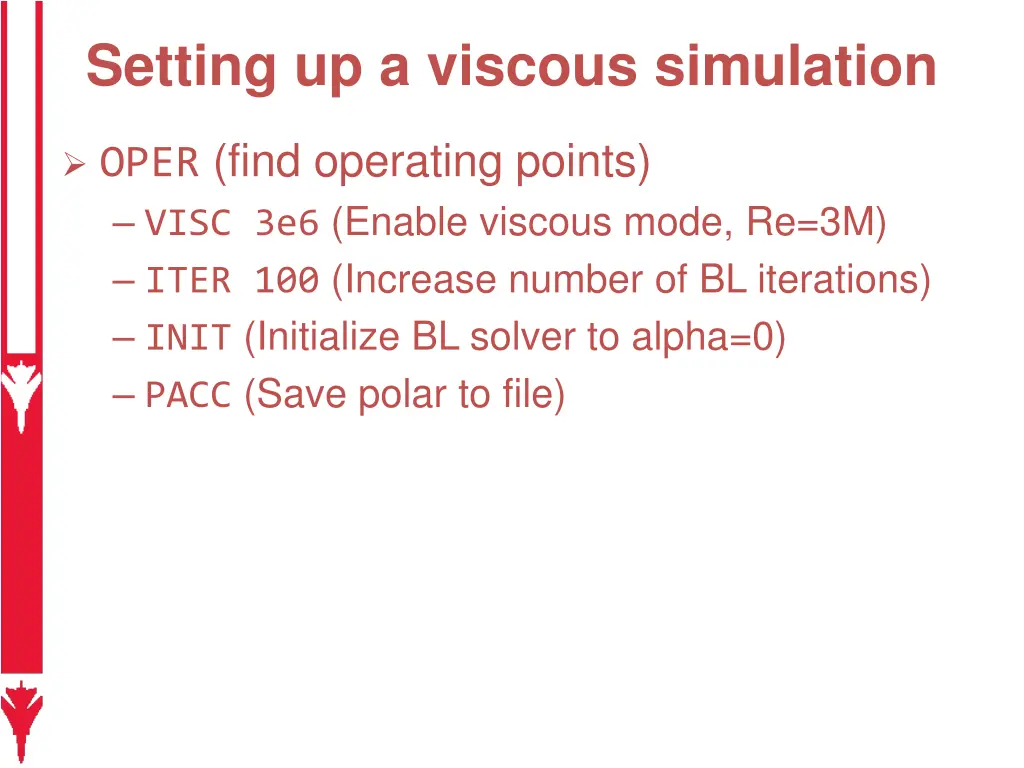 Setting up a viscous simulation

➢ OPER (find operating points)
– VISC 3e6 (Enable viscous mode, Re=3M)
– ITER 100 (Increase number of BL iterations)
– INIT (Initialize BL solver to alpha=0)
– PACC (Save polar to file)